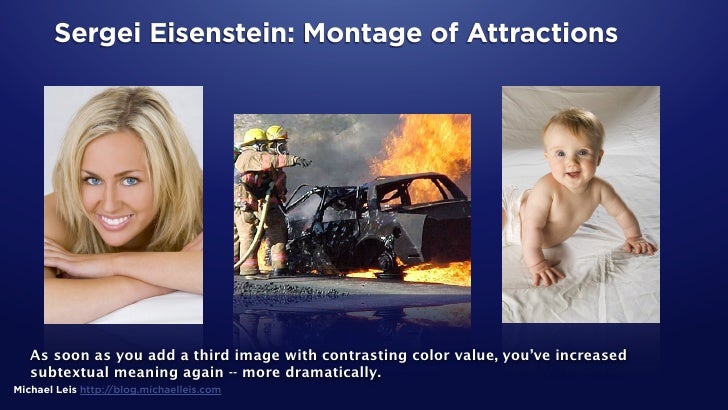 Sergei Eisenstein: Montage of Attractions

As soon as you add a third image with contrasting color value, you've increased subtextual meaning again -- more dramatically.

Michael Leis http://blog.michaelleis.com